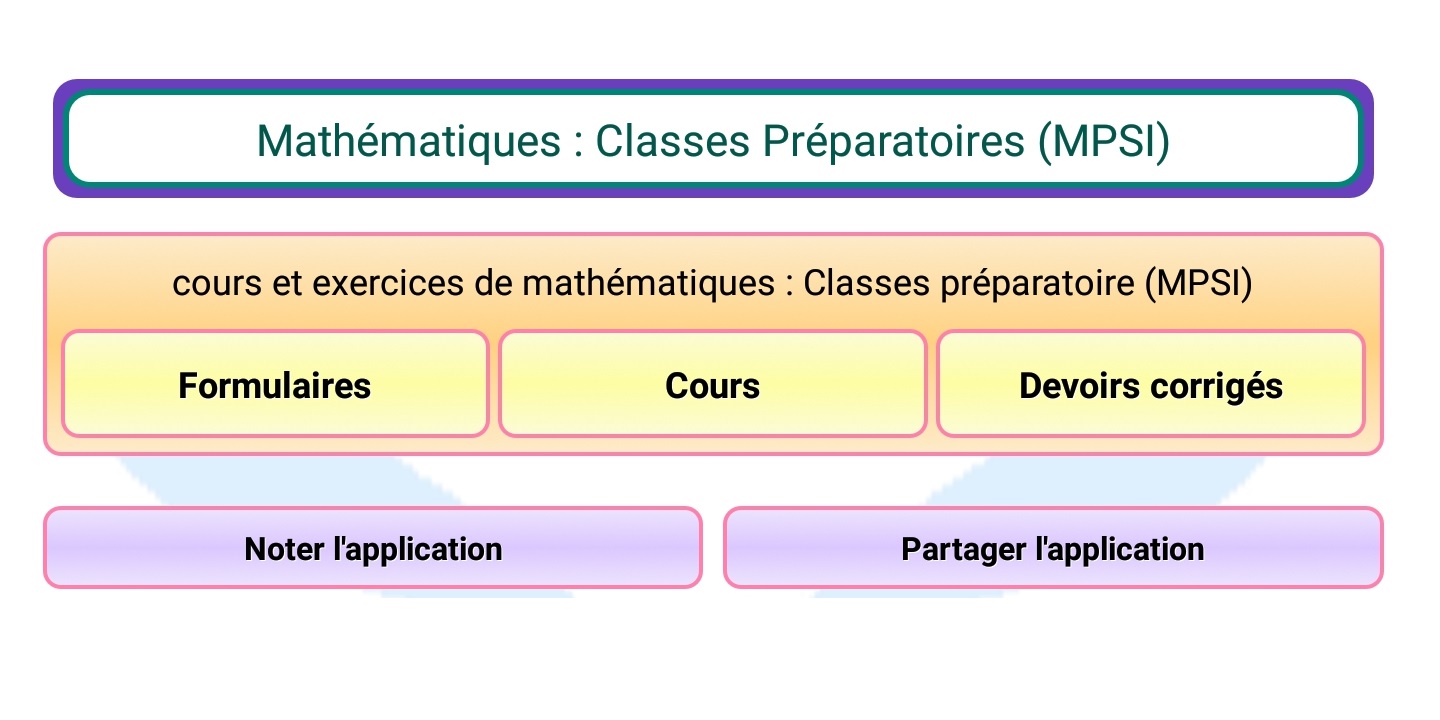 Mathématiques : Classes Préparatoires (MPSI)

cours et exercices de mathématiques : Classes préparatoire (MPSI)

Formulaires

Cours

Devoirs corrigés

Noter l'application

Partager l'application